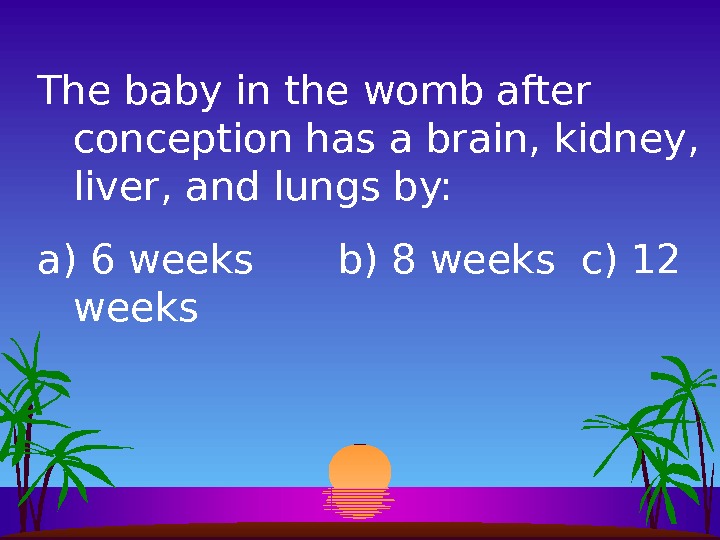 The baby in the womb after conception has a brain, kidney, liver, and lungs by:

a) 6 weeks b) 8 weeks c) 12 weeks